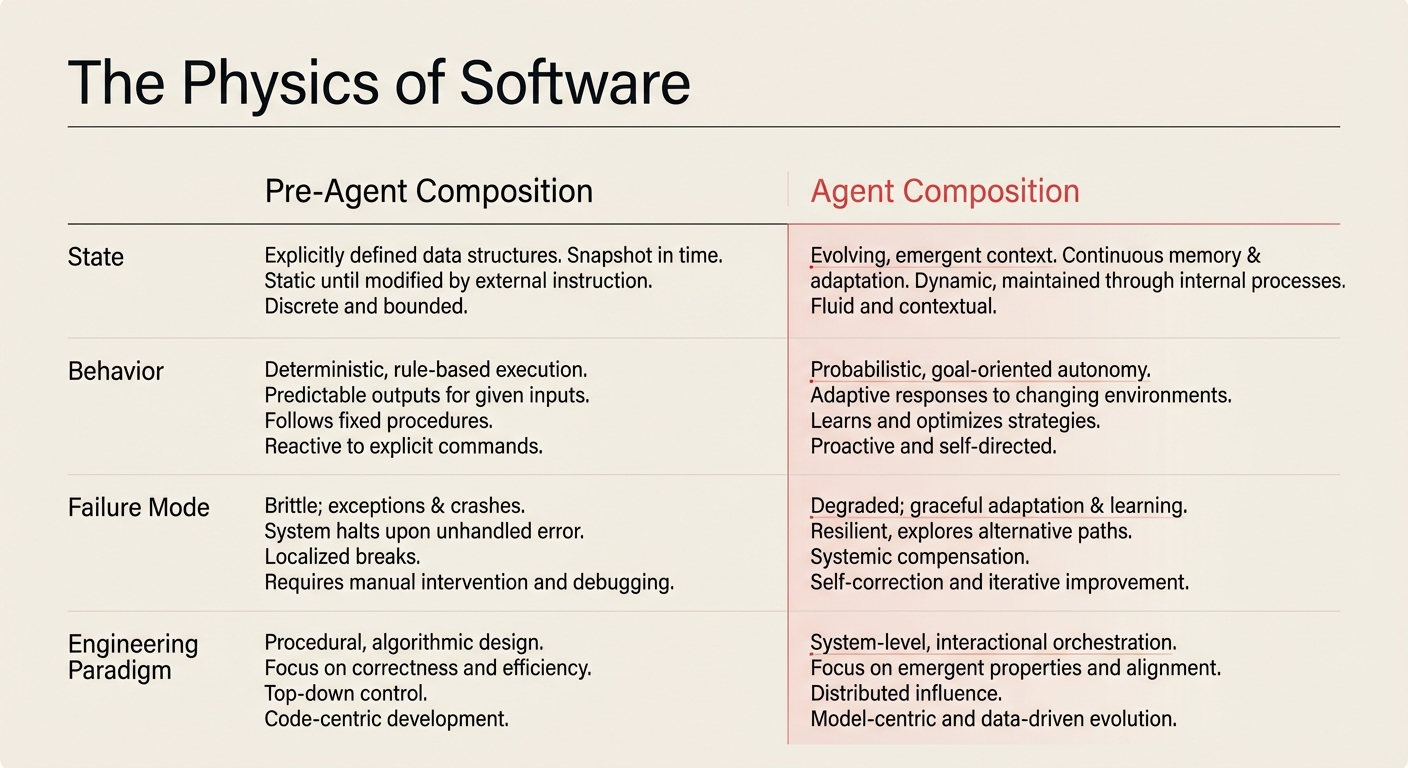 The Physics of Software

| | Pre-Agent Composition | Agent Composition |
|---|---|---|
| State | Explicitly defined data structures. Snapshot in time. Static until modified by external instruction. Discrete and bounded. | Evolving, emergent context. Continuous memory & adaptation. Dynamic, maintained through internal processes. Fluid and contextual. |
| Behavior | Deterministic, rule-based execution. Predictable outputs for given inputs. Follows fixed procedures. Reactive to explicit commands. | Probabilistic, goal-oriented autonomy. Adaptive responses to changing environments. Learns and optimizes strategies. Proactive and self-directed. |
| Failure Mode | Brittle; exceptions & crashes. System halts upon unhandled error. Localized breaks. Requires manual intervention and debugging. | Degraded; graceful adaptation & learning. Resilient, explores alternative paths. Systemic compensation. Self-correction and iterative improvement. |
| Engineering Paradigm | Procedural, algorithmic design. Focus on correctness and efficiency. Top-down control. Code-centric development. | System-level, interactional orchestration. Focus on emergent properties and alignment. Distributed influence. Model-centric and data-driven evolution. |